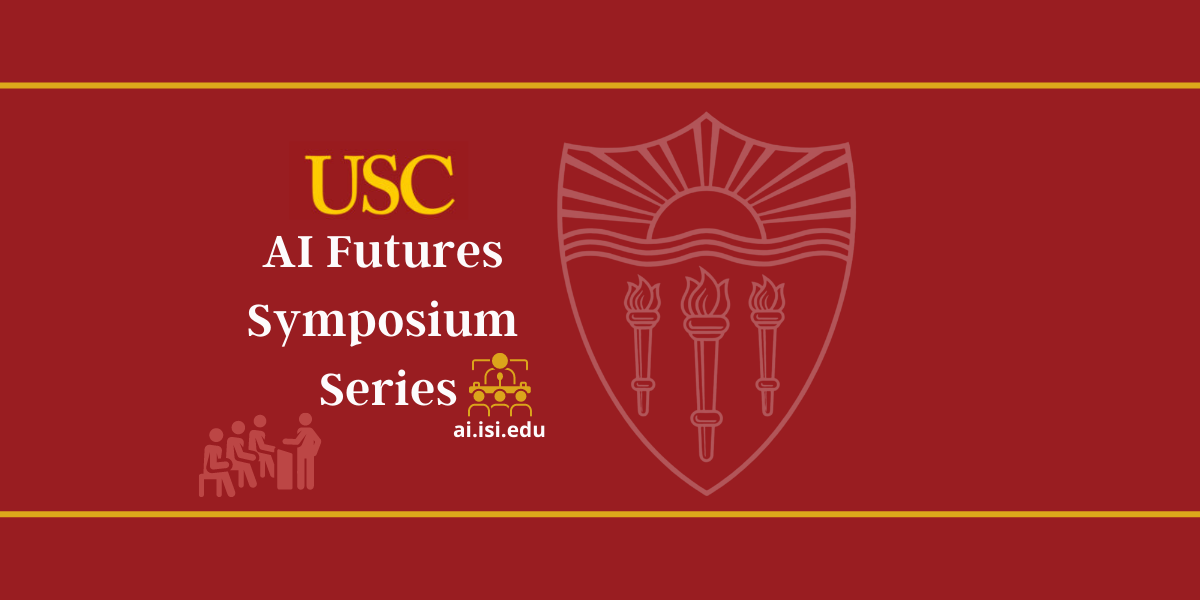 USC

AI Futures Symposium Series

ai.isi.edu